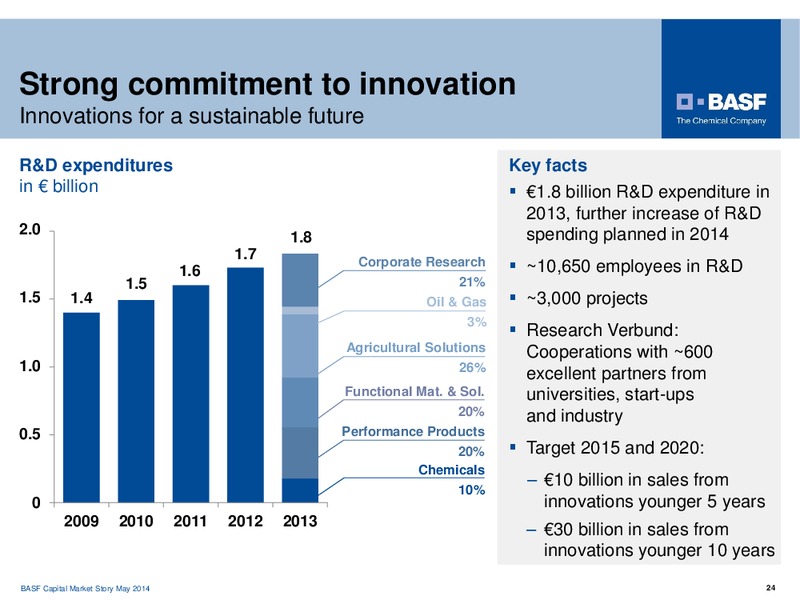 Strong commitment to innovation
Innovations for a sustainable future

BASF
The Chemical Company

R&D expenditures
in € billion

2.0
1.5
1.0
0.5
0

1.4
1.5
1.6
1.7
1.8

2009 2010 2011 2012 2013

Corporate Research
21%
Oil & Gas
3%
Agricultural Solutions
26%
Functional Mat. & Sol.
20%
Performance Products
20%
Chemicals
10%

Key facts
▪ €1.8 billion R&D expenditure in 2013, further increase of R&D spending planned in 2014
▪ ~10,650 employees in R&D
▪ ~3,000 projects
▪ Research Verbund: Cooperations with ~600 excellent partners from universities, start-ups and industry
▪ Target 2015 and 2020:
– €10 billion in sales from innovations younger 5 years
– €30 billion in sales from innovations younger 10 years

BASF Capital Market Story May 2014
24